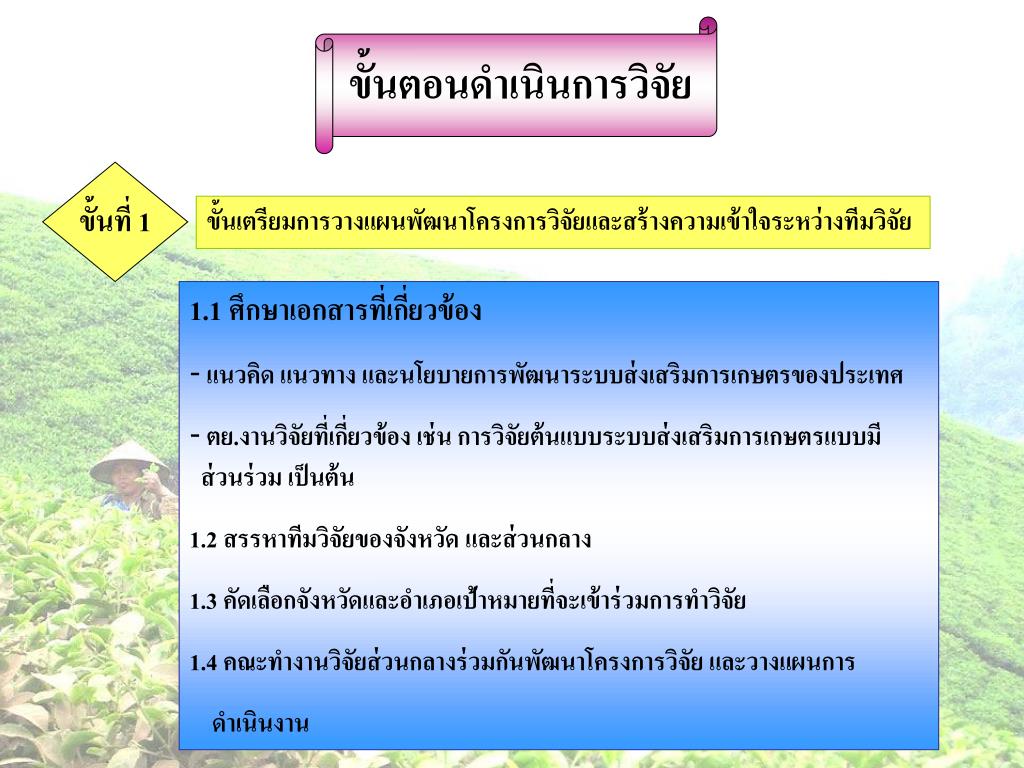 ขั้นตอนดำเนินการวิจัย

ขั้นที่ 1

ขั้นเตรียมการวางแผนพัฒนาโครงการวิจัยและสร้างความเข้าใจระหว่างทีมวิจัย

1.1 ศึกษาเอกสารที่เกี่ยวข้อง

- แนวคิด แนวทาง และนโยบายการพัฒนาระบบส่งเสริมการเกษตรของประเทศ

- ตย.งานวิจัยที่เกี่ยวข้อง เช่น การวิจัยต้นแบบระบบส่งเสริมการเกษตรแบบมีส่วนร่วม เป็นต้น

1.2 สรรหาทีมวิจัยของจังหวัด และส่วนกลาง

1.3 คัดเลือกจังหวัดและอำเภอเป้าหมายที่จะเข้าร่วมการทำวิจัย

1.4 คณะทำงานวิจัยส่วนกลางร่วมกันพัฒนาโครงการวิจัย และวางแผนการดำเนินงาน